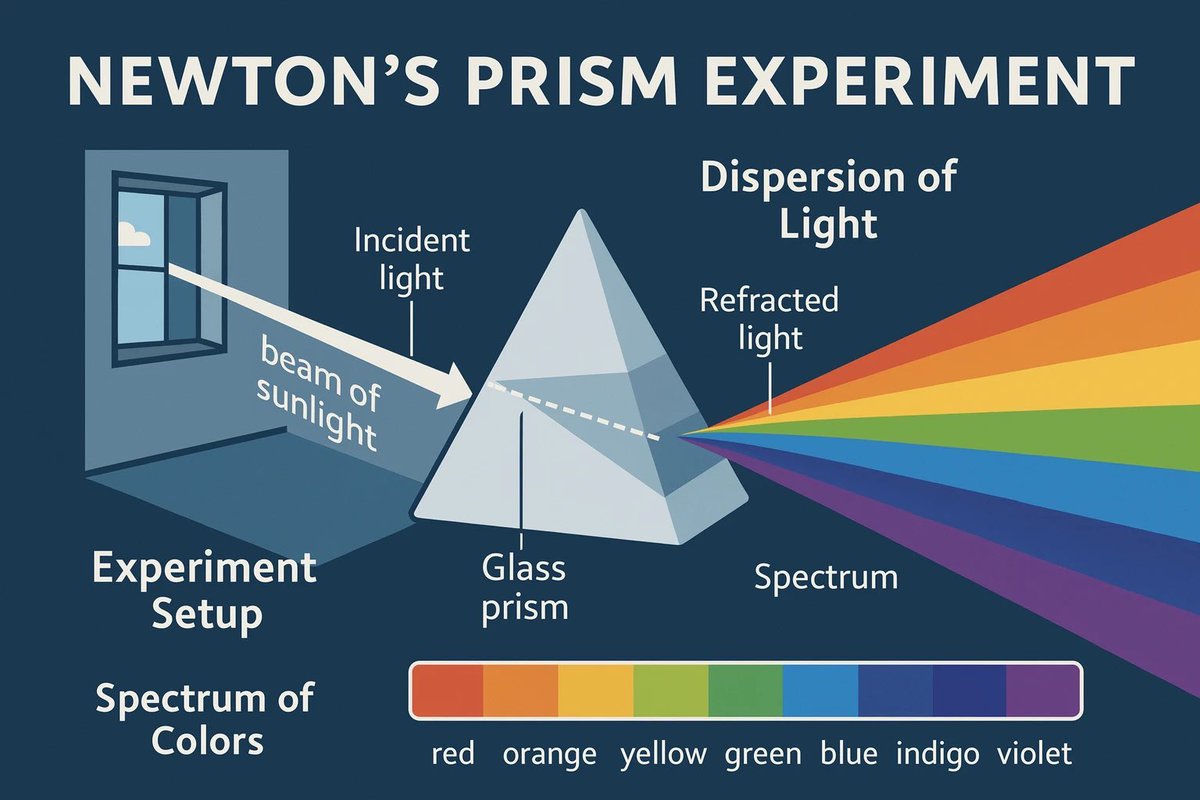 NEWTON'S PRISM EXPERIMENT

Dispersion of Light

Incident light

beam of sunlight

Refracted light

Experiment Setup

Glass prism

Spectrum

Spectrum of Colors

red orange yellow green blue indigo violet